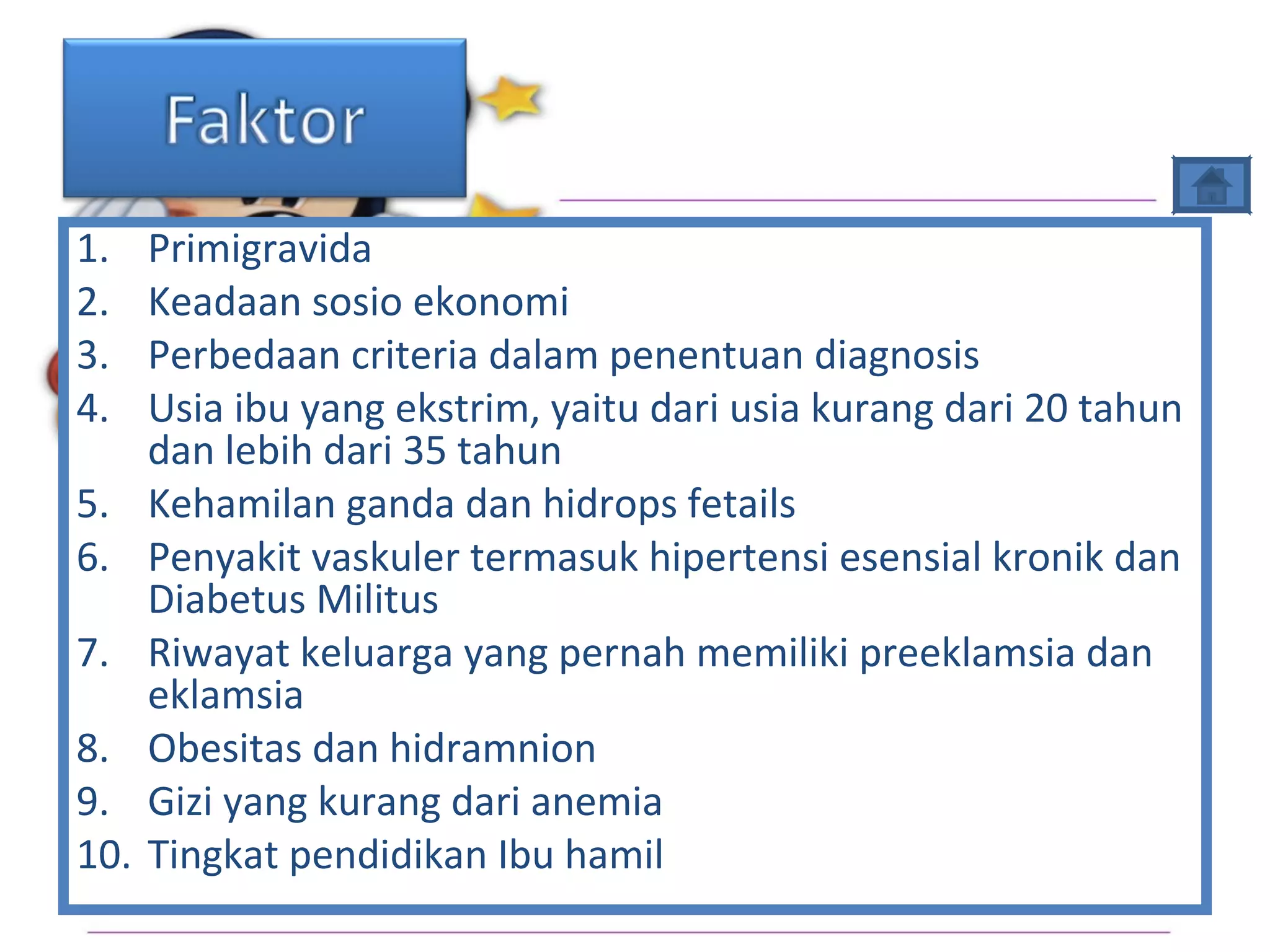 Faktor

1. Primigravida
2. Keadaan sosio ekonomi
3. Perbedaan criteria dalam penentuan diagnosis
4. Usia ibu yang ekstrim, yaitu dari usia kurang dari 20 tahun dan lebih dari 35 tahun
5. Kehamilan ganda dan hidrops fetails
6. Penyakit vaskuler termasuk hipertensi esensial kronik dan Diabetus Militus
7. Riwayat keluarga yang pernah memiliki preeklamsia dan eklamsia
8. Obesitas dan hidramnion
9. Gizi yang kurang dari anemia
10. Tingkat pendidikan Ibu hamil